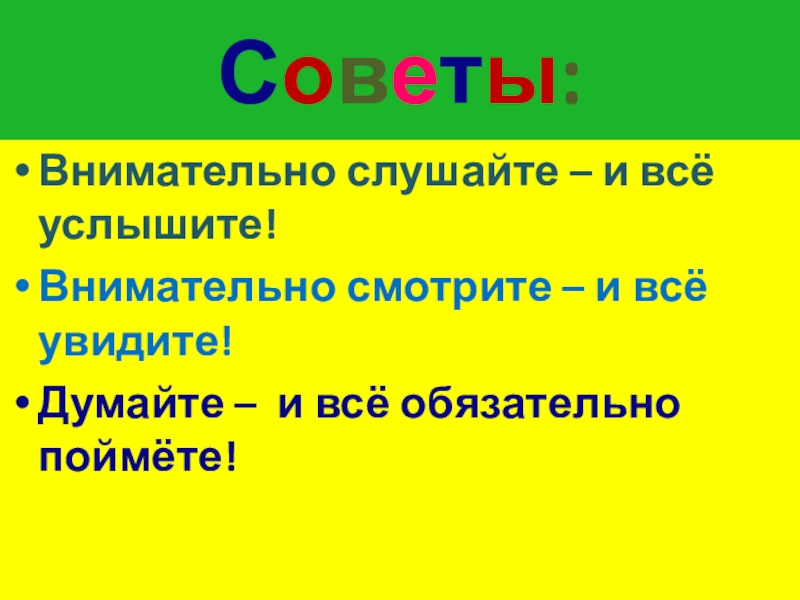 Советы:

• Внимательно слушайте – и всё услышите!

• Внимательно смотрите – и всё увидите!

• Думайте – и всё обязательно поймёте!